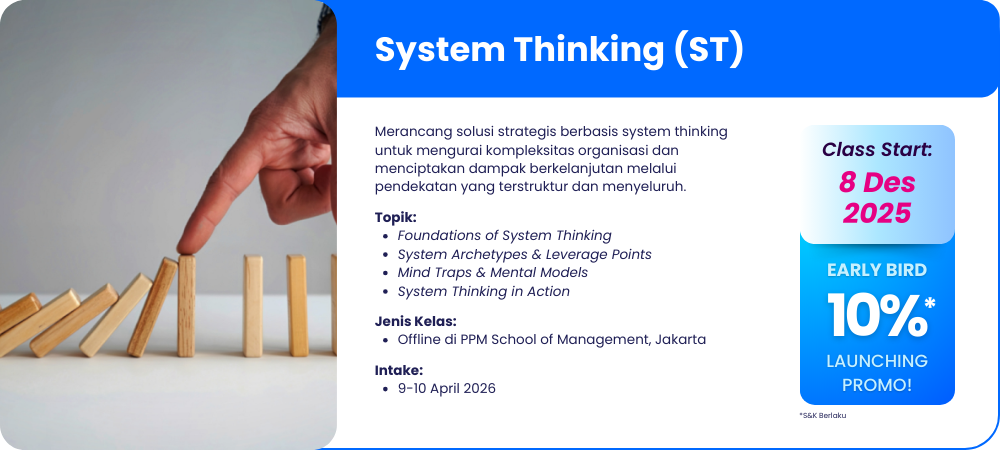 System Thinking (ST)

Merancang solusi strategis berbasis system thinking untuk mengurai kompleksitas organisasi dan menciptakan dampak berkelanjutan melalui pendekatan yang terstruktur dan menyeluruh.

Topik:
- Foundations of System Thinking
- System Archetypes & Leverage Points
- Mind Traps & Mental Models
- System Thinking in Action

Jenis Kelas:
- Offline di PPM School of Management, Jakarta

Intake:
- 9-10 April 2026

Class Start:
8 Des 2025

EARLY BIRD
10%*
LAUNCHING PROMO!

*S&K Berlaku